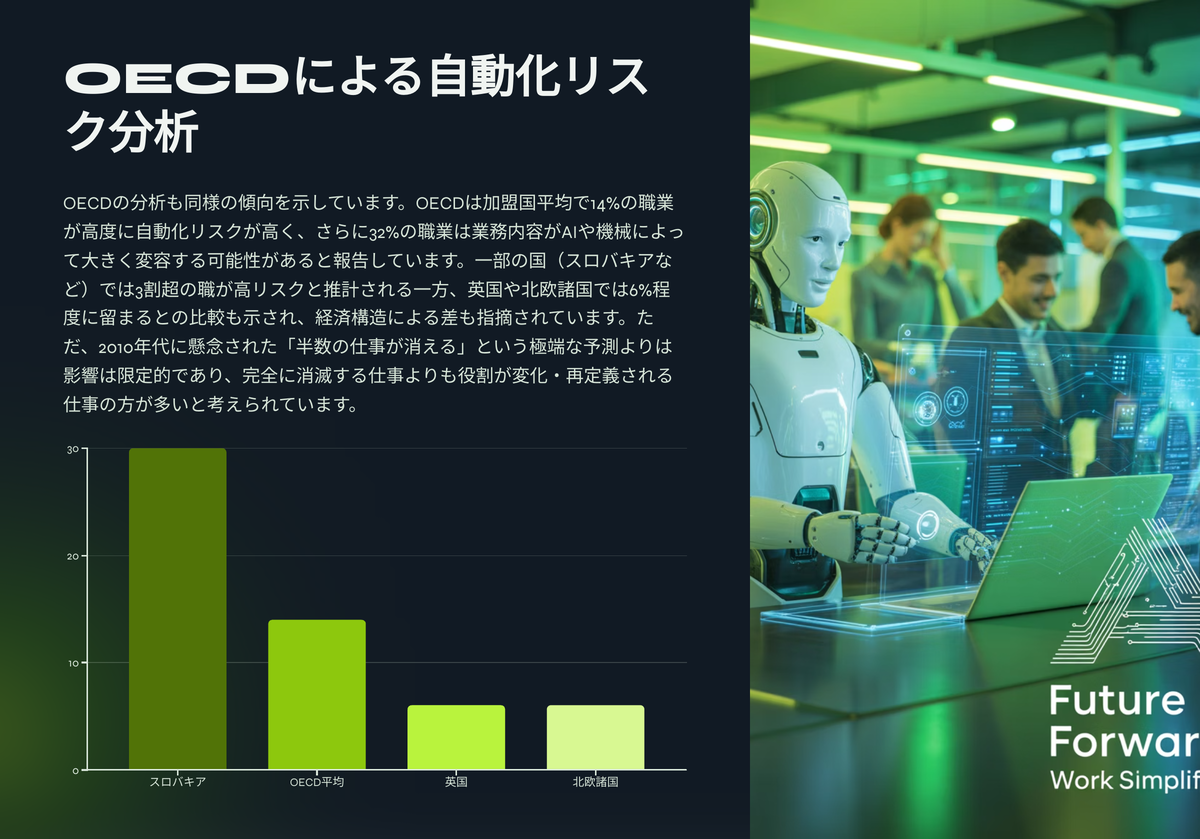 OECDによる自動化リスク分析

OECDの分析も同様の傾向を示しています。OECDは加盟国平均で14%の職業が高度に自動化リスクが高く、さらに32%の職業は業務内容がAIや機械によって大きく変容する可能性があると報告しています。一部の国（スロバキアなど）では3割超の職が高リスクと推計される一方、英国や北欧諸国では6%程度に留まるとの比較も示され、経済構造による差も指摘されています。ただ、2010年代に懸念された「半数の仕事が消える」という極端な予測よりは影響は限定的であり、完全に消滅する仕事よりも役割が変化・再定義される仕事の方が多いと考えられています。

30
20
10
0
スロバキア
OECD平均
英国
北欧諸国

Future
Forwar
Work Simplif